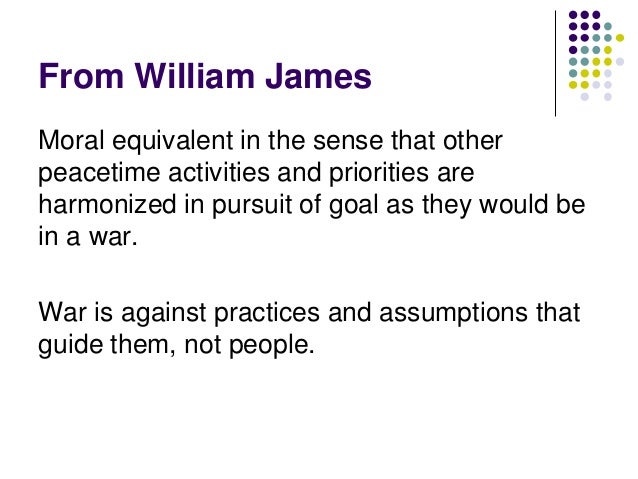 From William James

Moral equivalent in the sense that other peacetime activities and priorities are harmonized in pursuit of goal as they would be in a war.

War is against practices and assumptions that guide them, not people.